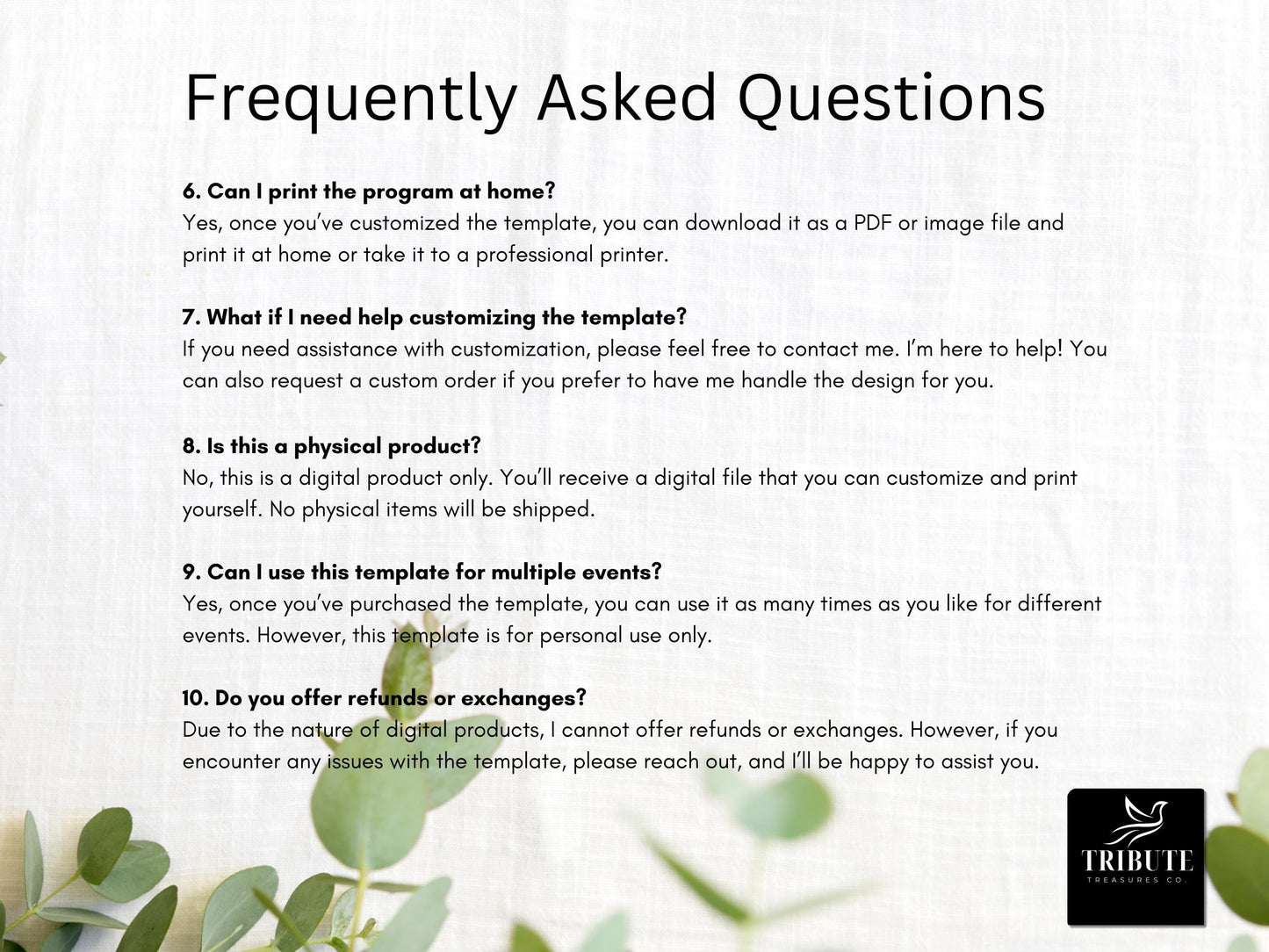 Frequently Asked Questions

6. Can I print the program at home?
Yes, once you've customized the template, you can download it as a PDF or image file and print it at home or take it to a professional printer.

7. What if I need help customizing the template?
If you need assistance with customization, please feel free to contact me. I'm here to help! You can also request a custom order if you prefer to have me handle the design for you.

8. Is this a physical product?
No, this is a digital product only. You'll receive a digital file that you can customize and print yourself. No physical items will be shipped.

9. Can I use this template for multiple events?
Yes, once you've purchased the template, you can use it as many times as you like for different events. However, this template is for personal use only.

10. Do you offer refunds or exchanges?
Due to the nature of digital products, I cannot offer refunds or exchanges. However, if you encounter any issues with the template, please reach out, and I'll be happy to assist you.

TRIBUTE
TREASURES CO.